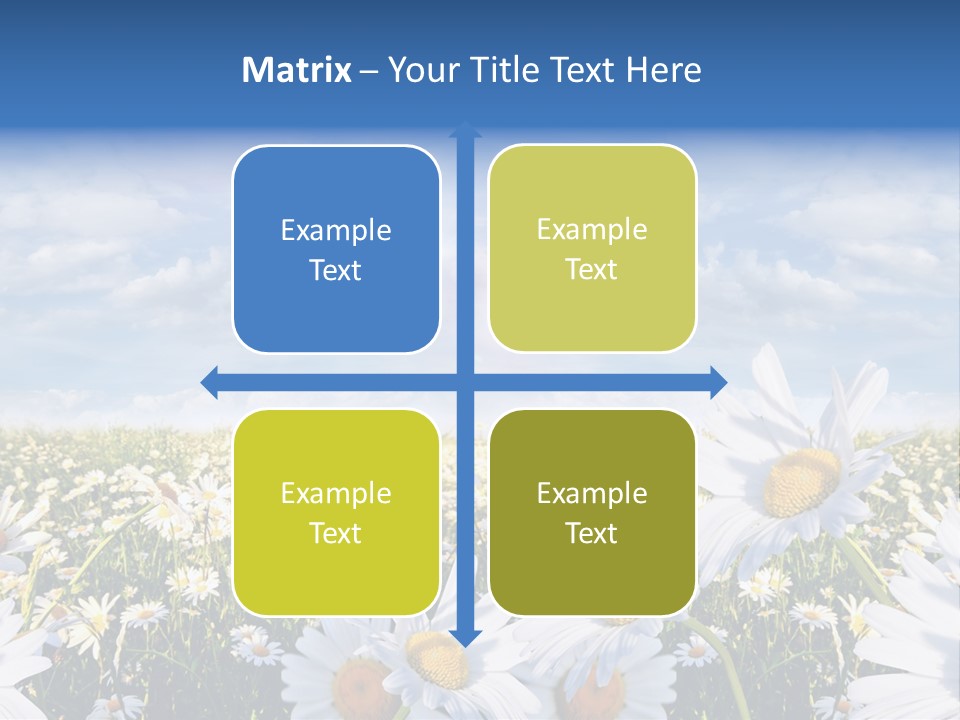 Matrix – Your Title Text Here

Example Text

Example Text

Example Text

Example Text